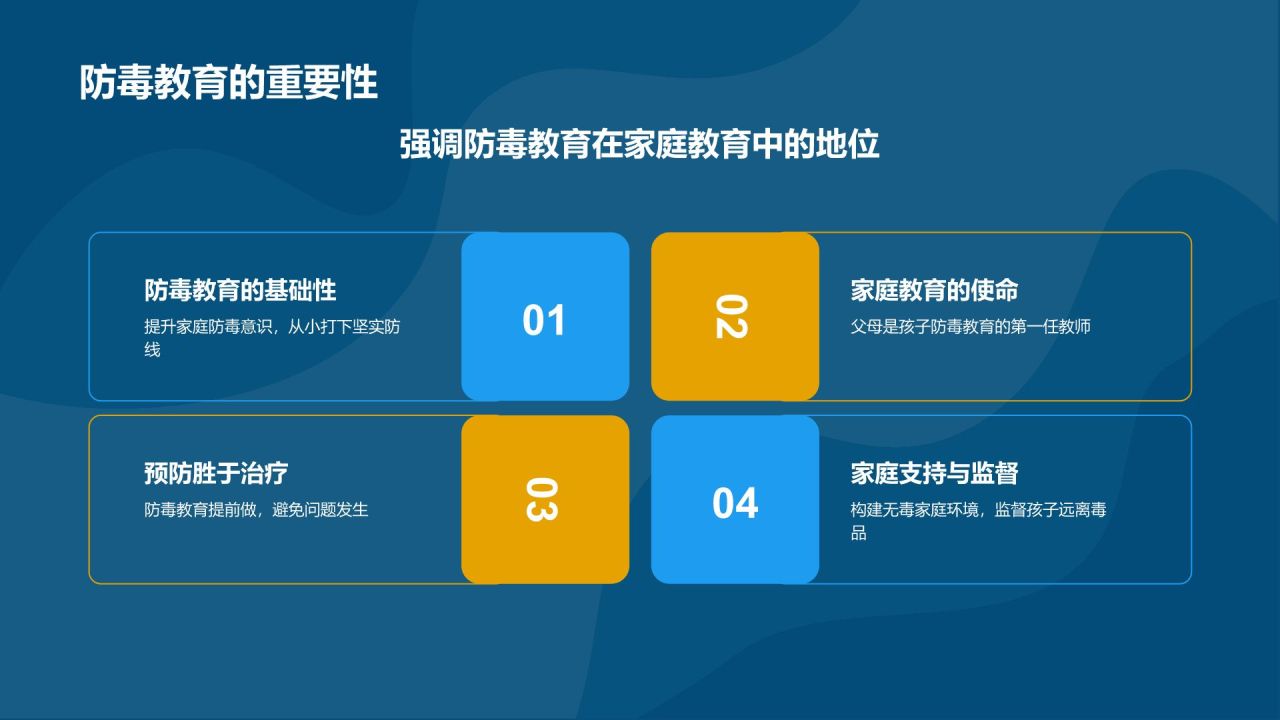 防毒教育的重要性

强调防毒教育在家庭教育中的地位

防毒教育的基础性

提升家庭防毒意识，从小打下坚实防线

01

02

家庭教育的使命

父母是孩子防毒教育的第一任教师

预防胜于治疗

防毒教育提前做，避免问题发生

03

04

家庭支持与监督

构建无毒家庭环境，监督孩子远离毒品